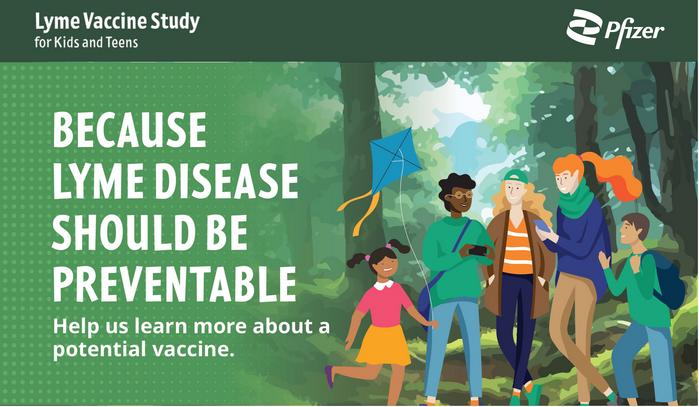 Lyme Vaccine Study
for Kids and Teens

Pfizer

BECAUSE LYME DISEASE SHOULD BE PREVENTABLE

Help us learn more about a potential vaccine.